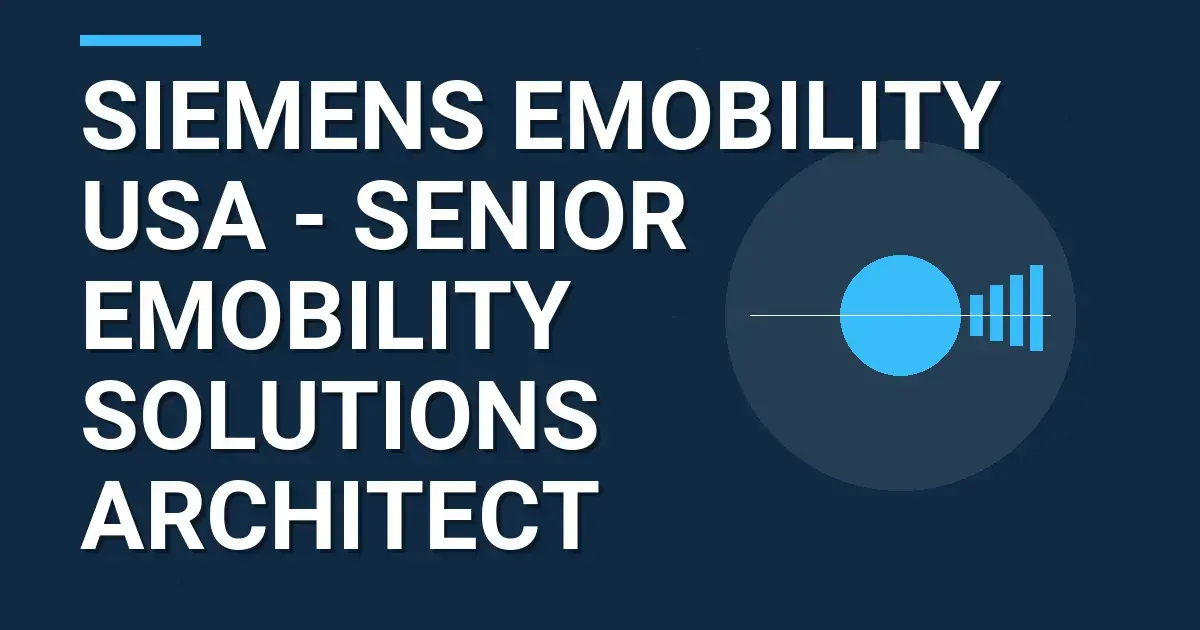 SIEMENS EMOBILITY USA - SENIOR EMOBILITY SOLUTIONS ARCHITECT